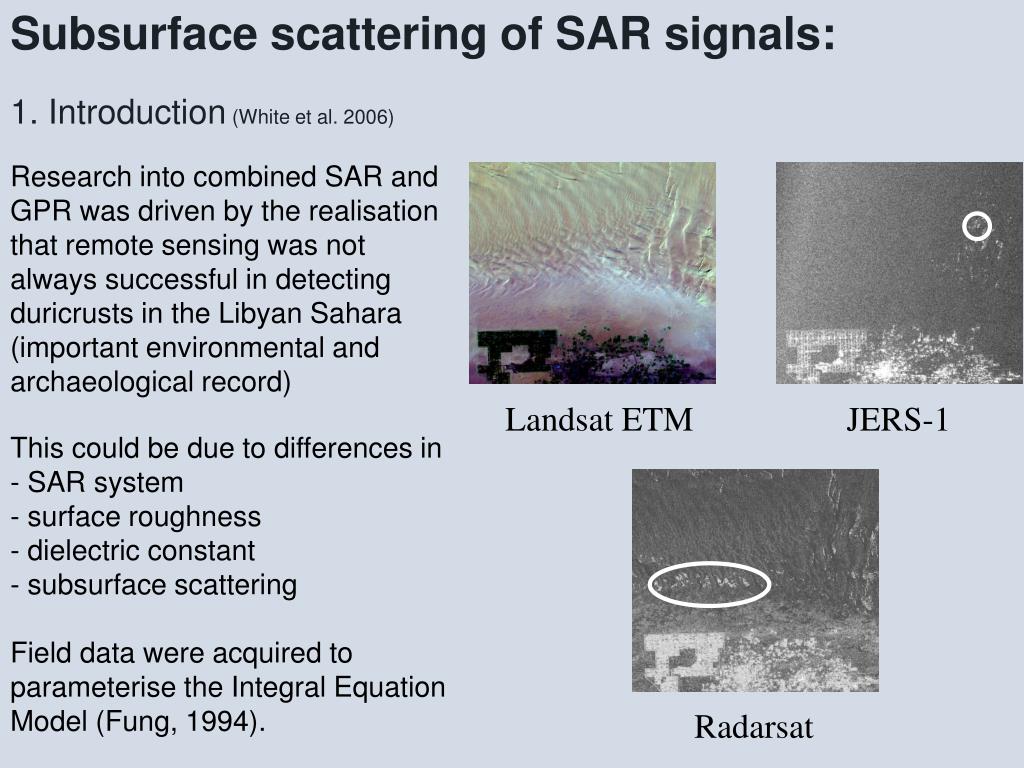 Subsurface scattering of SAR signals:

1. Introduction (White et al. 2006)

Research into combined SAR and GPR was driven by the realisation that remote sensing was not always successful in detecting duricrusts in the Libyan Sahara (important environmental and archaeological record)

This could be due to differences in
- SAR system
- surface roughness
- dielectric constant
- subsurface scattering

Field data were acquired to parameterise the Integral Equation Model (Fung, 1994).

Landsat ETM

JERS-1

Radarsat